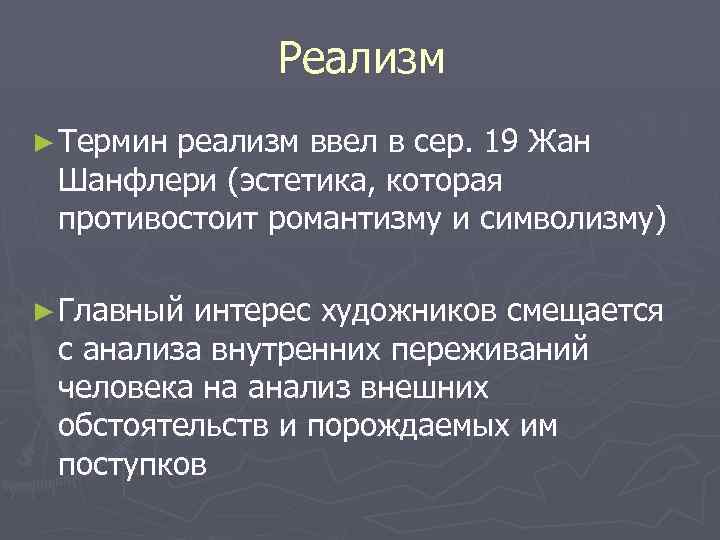 Реализм

► Термин реализм ввел в сер. 19 Жан Шанфлери (эстетика, которая противостоит романтизму и символизму)

► Главный интерес художников смещается с анализа внутренних переживаний человека на анализ внешних обстоятельств и порождаемых им поступков